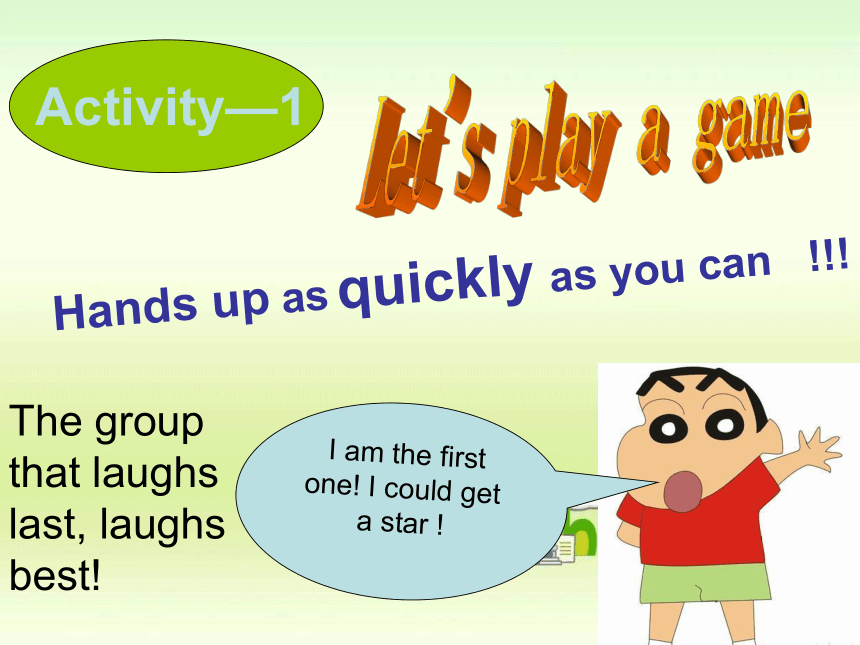 Activity—1

Let's play a game

Hands up as quickly as you can !!!

The group that laughs last, laughs best!

I am the first one! I could get a star !